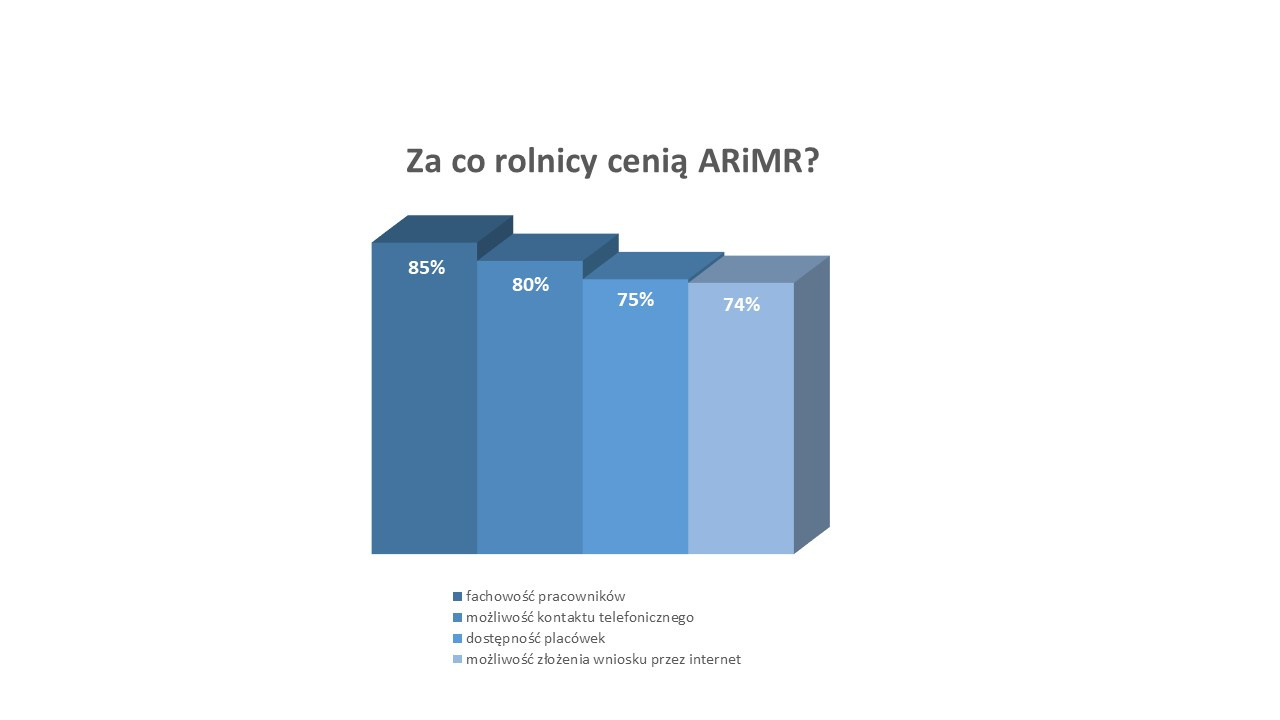 Za co rolnicy cenią ARiMR?

85%
80%
75%
74%

fachowość pracowników
możliwość kontaktu telefonicznego
dostępność placówek
możliwość złożenia wniosku przez internet